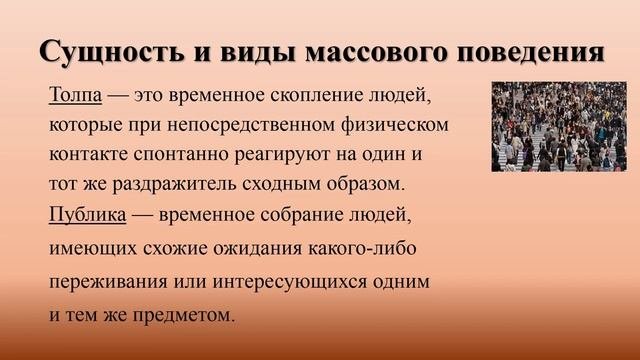 Сущность и виды массового поведения

Толпа — это временное скопление людей, которые при непосредственном физическом контакте спонтанно реагируют на один и тот же раздражитель сходным образом.

Публика — временное собрание людей, имеющих схожие ожидания какого-либо переживания или интересующихся одним и тем же предметом.